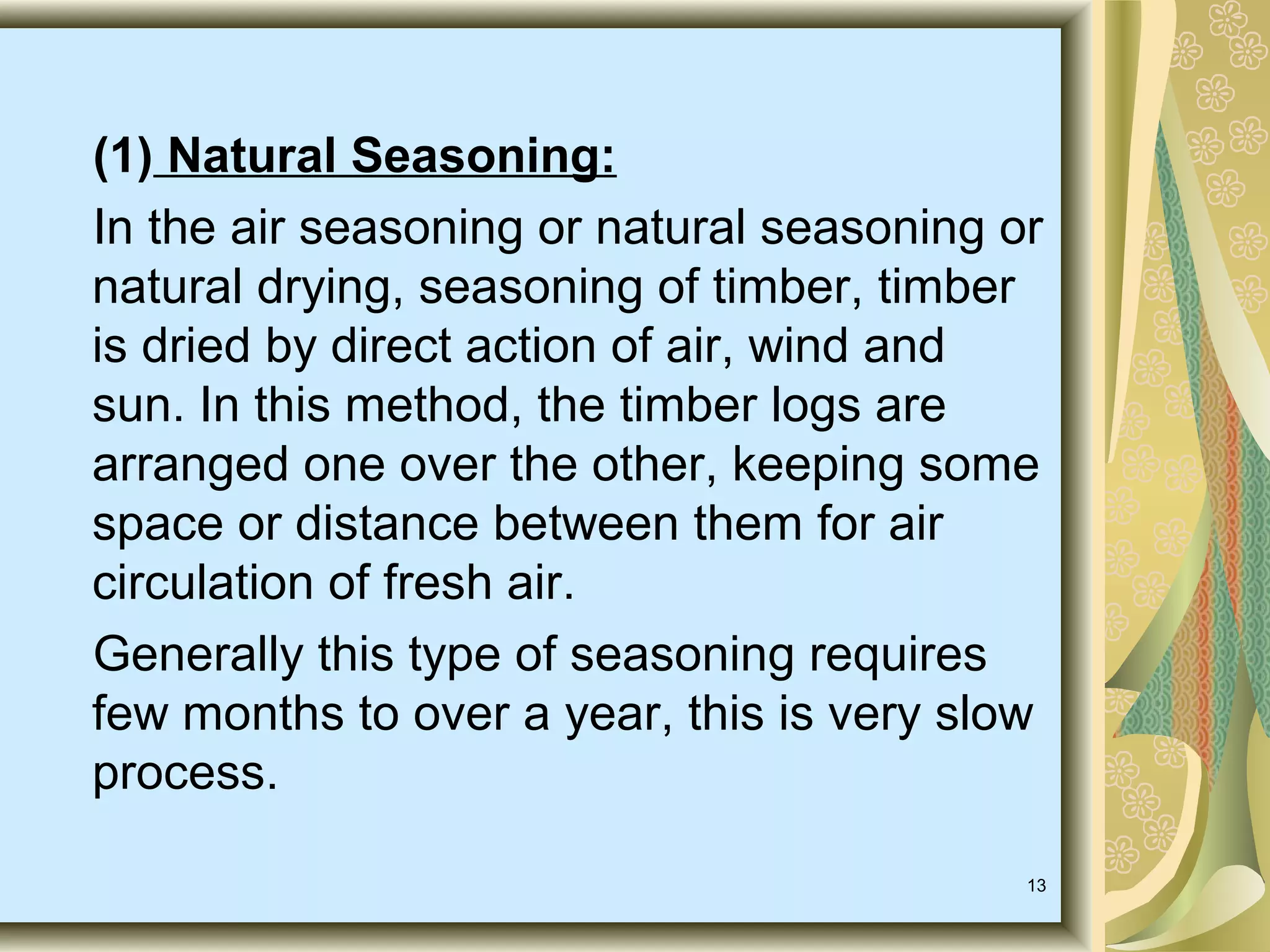 (1) Natural Seasoning:

In the air seasoning or natural seasoning or natural drying, seasoning of timber, timber is dried by direct action of air, wind and sun. In this method, the timber logs are arranged one over the other, keeping some space or distance between them for air circulation of fresh air.

Generally this type of seasoning requires few months to over a year, this is very slow process.

13